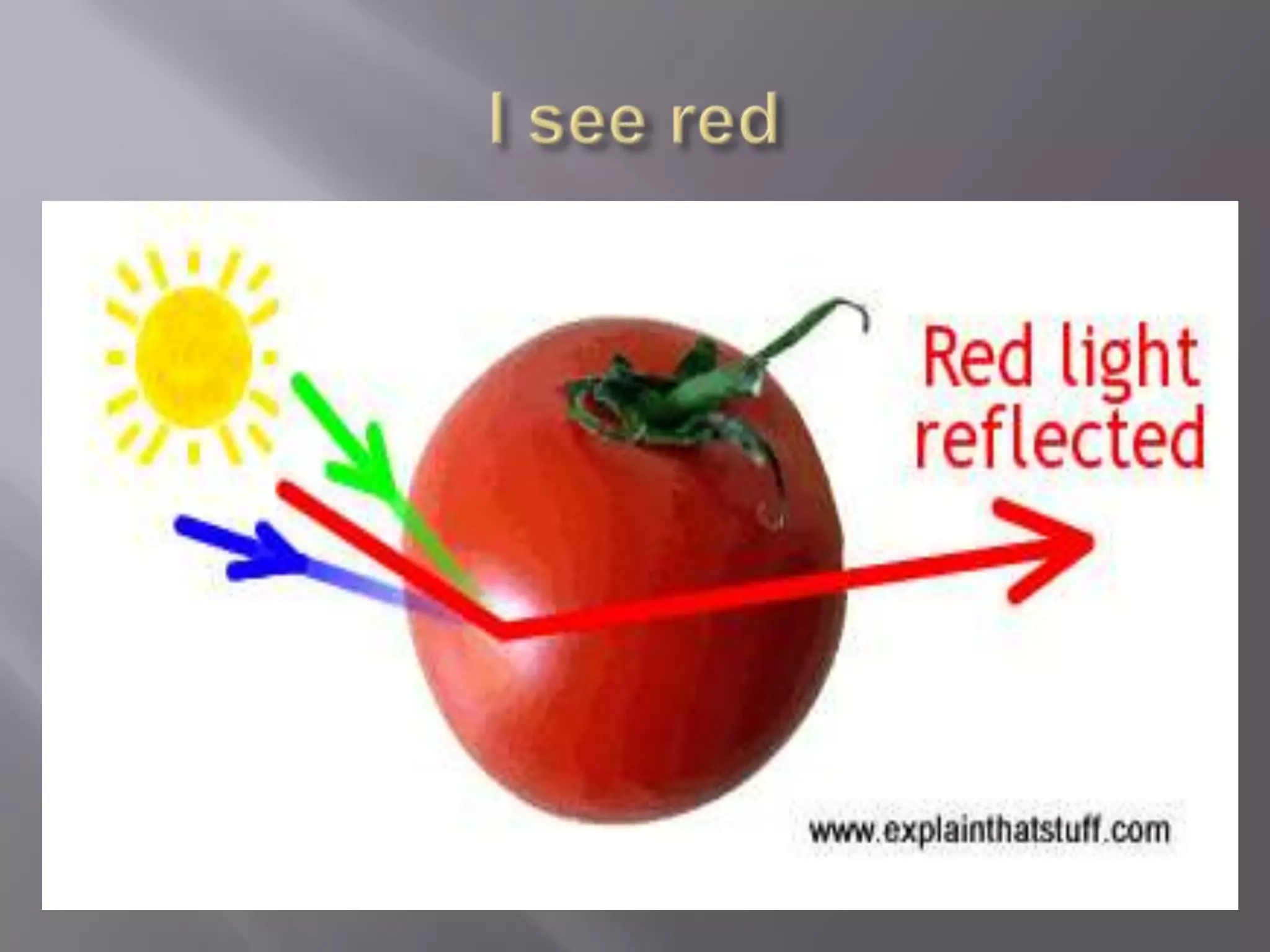 I see red

Red light reflected

www.explainthatstuff.com